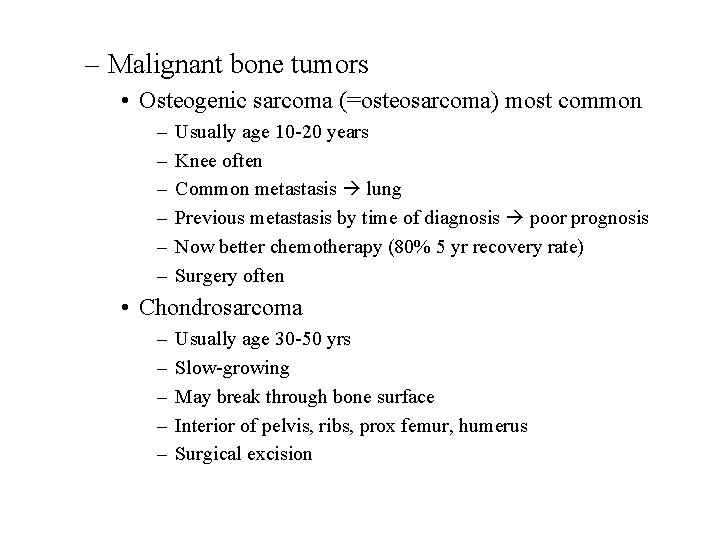 – Malignant bone tumors

• Osteogenic sarcoma (=osteosarcoma) most common

– Usually age 10-20 years
– Knee often
– Common metastasis → lung
– Previous metastasis by time of diagnosis → poor prognosis
– Now better chemotherapy (80% 5 yr recovery rate)
– Surgery often

• Chondrosarcoma

– Usually age 30-50 yrs
– Slow-growing
– May break through bone surface
– Interior of pelvis, ribs, prox femur, humerus
– Surgical excision